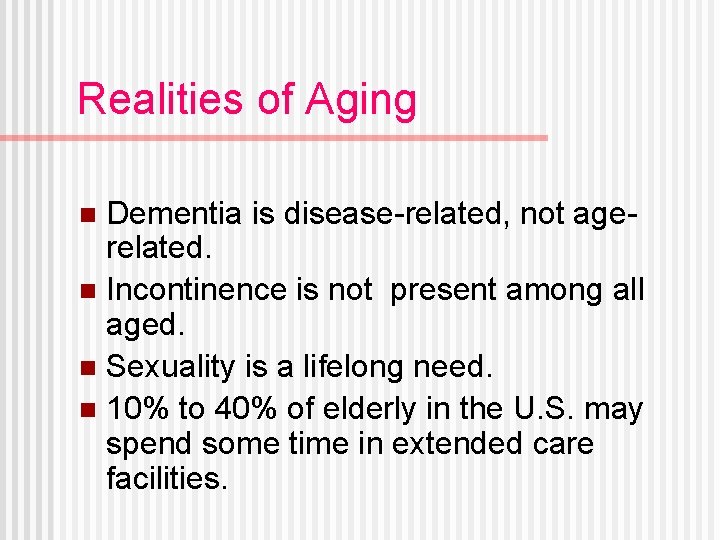 Realities of Aging

- Dementia is disease-related, not age-related.
- Incontinence is not present among all aged.
- Sexuality is a lifelong need.
- 10% to 40% of elderly in the U.S. may spend some time in extended care facilities.